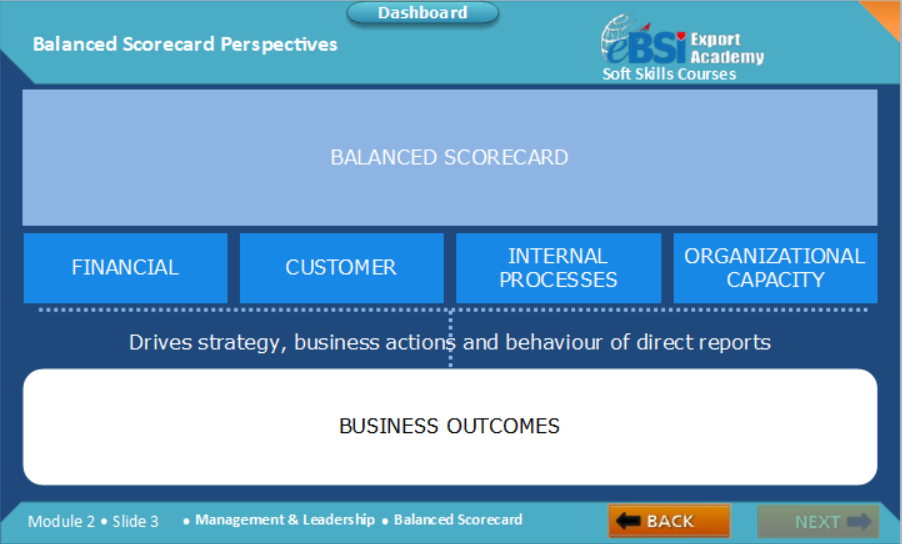 Dashboard

Balanced Scorecard Perspectives

eBSI Export Academy
Soft Skills Courses

BALANCED SCORECARD

FINANCIAL

CUSTOMER

INTERNAL PROCESSES

ORGANIZATIONAL CAPACITY

Drives strategy, business actions and behaviour of direct reports

BUSINESS OUTCOMES

Module 2 • Slide 3 • Management & Leadership • Balanced Scorecard

BACK

NEXT